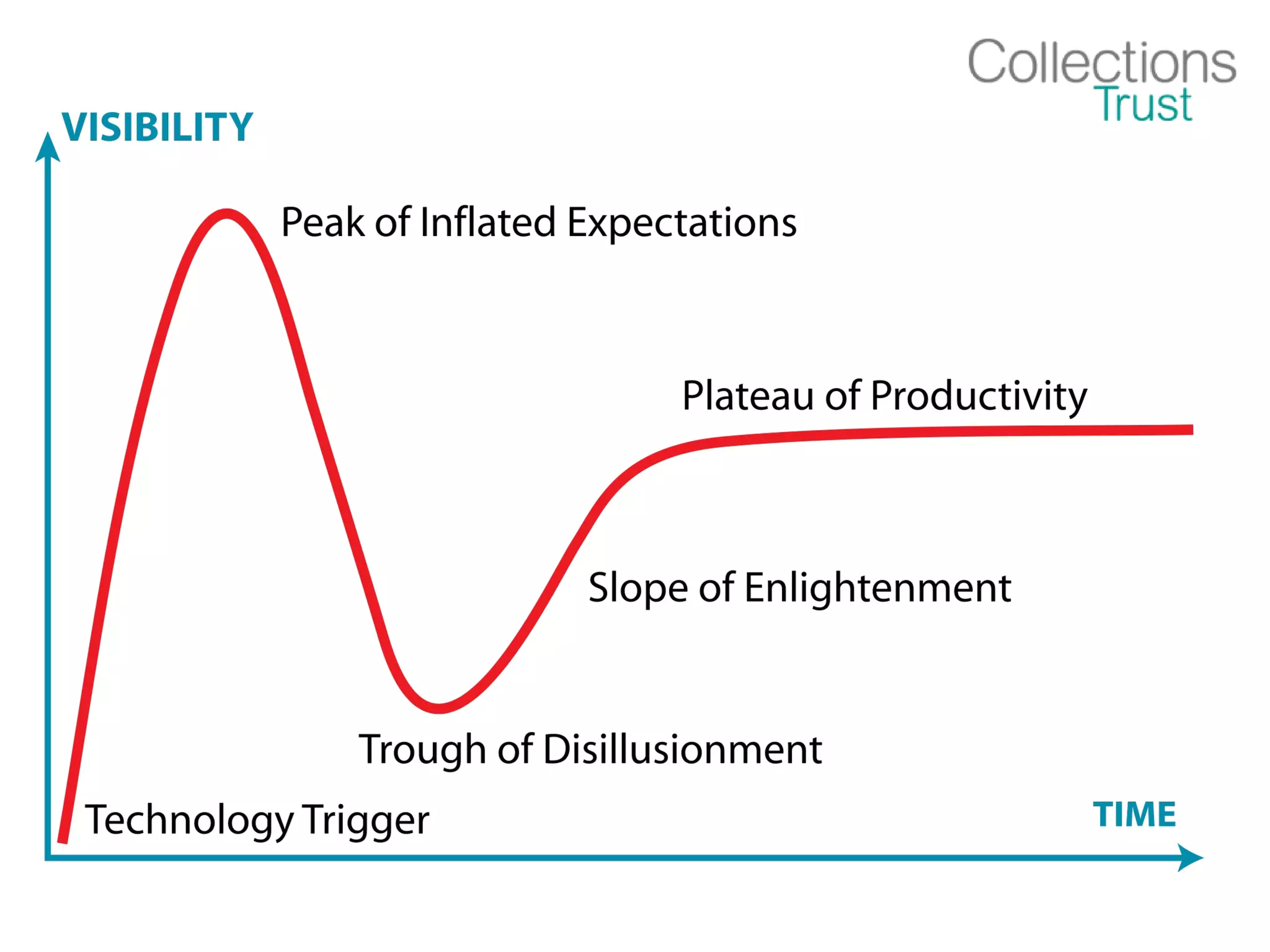 Collections Trust

VISIBILITY

Peak of Inflated Expectations

Plateau of Productivity

Slope of Enlightenment

Trough of Disillusionment

Technology Trigger

TIME